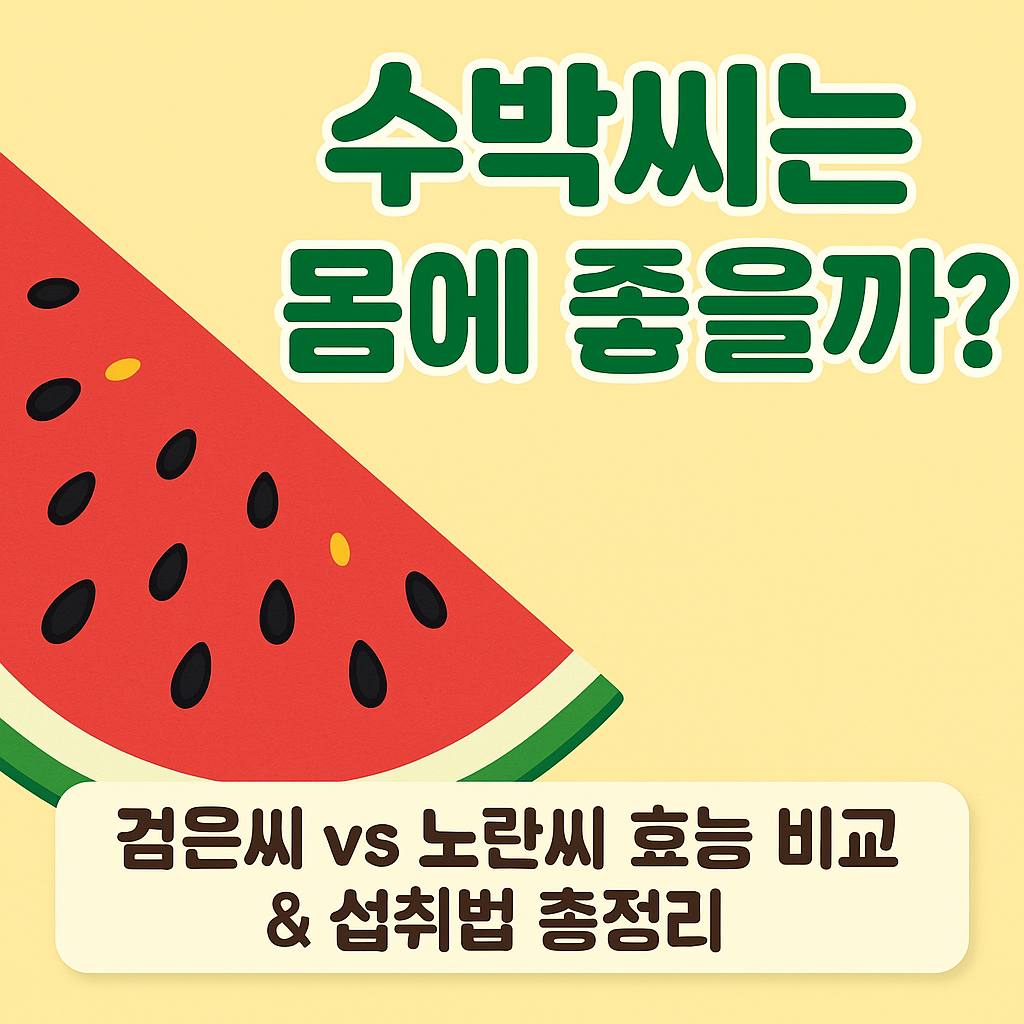 수박씨는
몸에 좋을까?

검은씨 vs 노란씨 효능 비교
& 섭취법 총정리